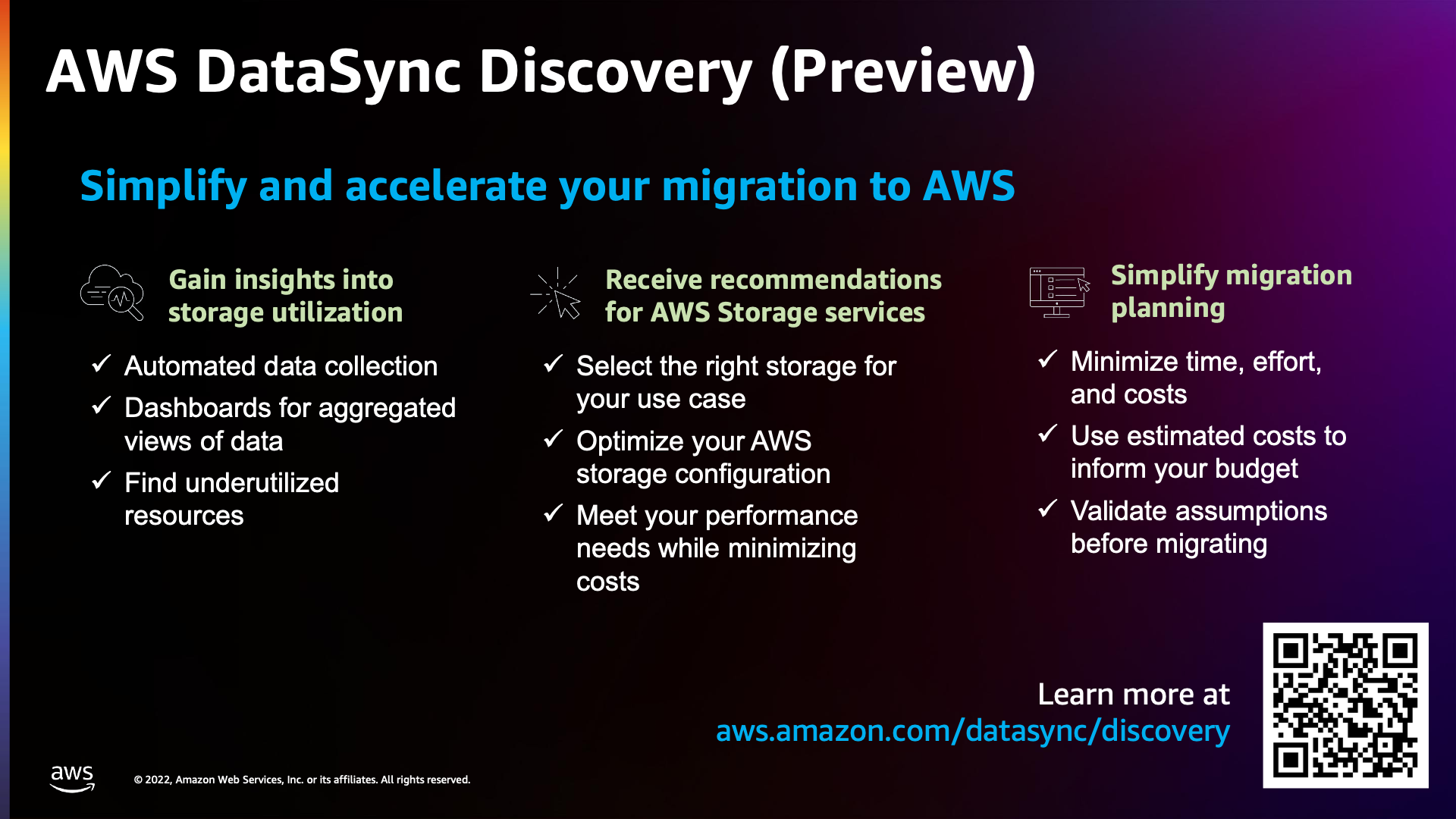 AWS DataSync Discovery (Preview)

Simplify and accelerate your migration to AWS

Gain insights into storage utilization

✓ Automated data collection
✓ Dashboards for aggregated views of data
✓ Find underutilized resources

Receive recommendations for AWS Storage services

✓ Select the right storage for your use case
✓ Optimize your AWS storage configuration
✓ Meet your performance needs while minimizing costs

Simplify migration planning

✓ Minimize time, effort, and costs
✓ Use estimated costs to inform your budget
✓ Validate assumptions before migrating

Learn more at aws.amazon.com/datasync/discovery

aws

© 2022, Amazon Web Services, Inc. or its affiliates. All rights reserved.